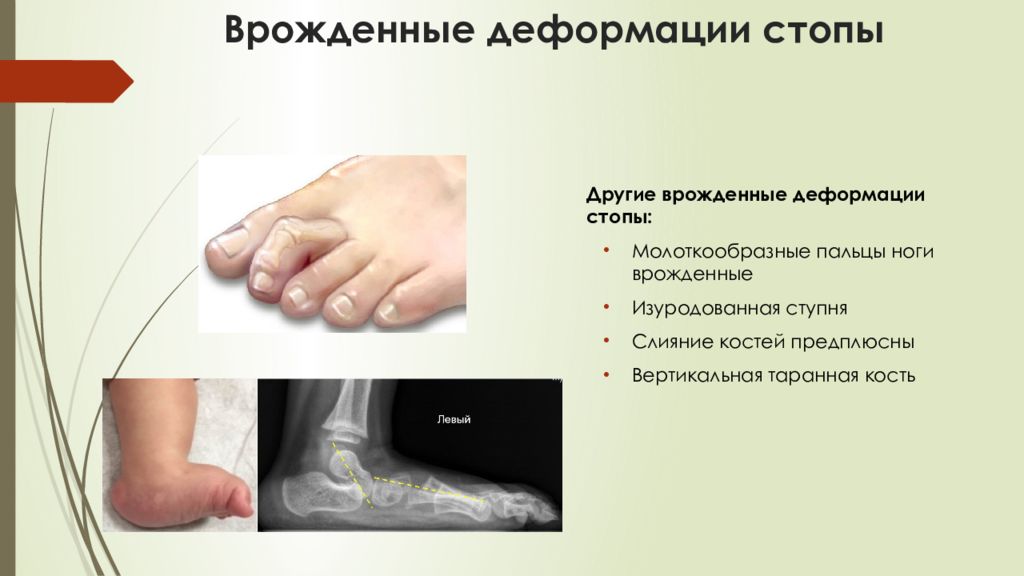 Врожденные деформации стопы

Другие врожденные деформации стопы:

• Молоткообразные пальцы ноги врожденные
• Изуродованная ступня
• Слияние костей предплюсны
• Вертикальная таранная кость

Левый